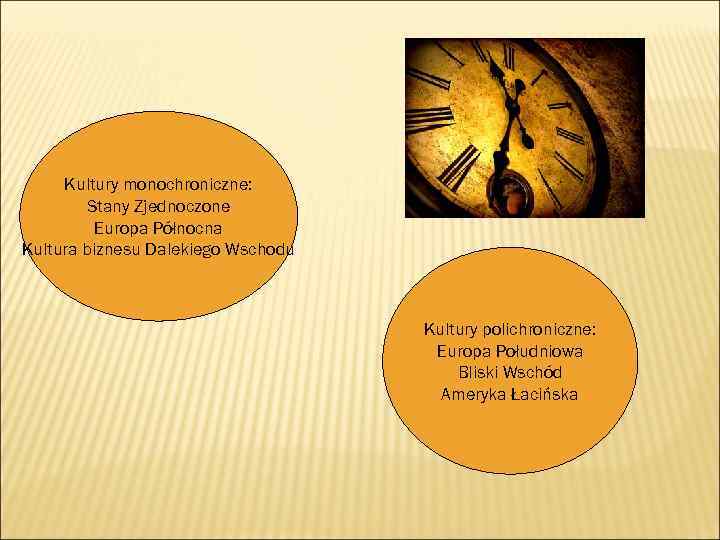 Kultury monochroniczne:
Stany Zjednoczone
Europa Północna
Kultura biznesu Dalekiego Wschodu

Kultury polichroniczne:
Europa Południowa
Bliski Wschód
Ameryka Łacińska